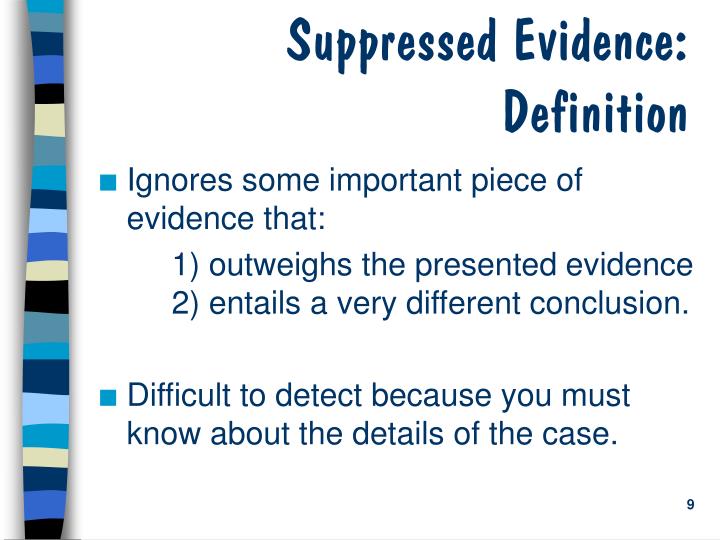 Suppressed Evidence: Definition

■ Ignores some important piece of evidence that:

1) outweighs the presented evidence
2) entails a very different conclusion.

■ Difficult to detect because you must know about the details of the case.

9